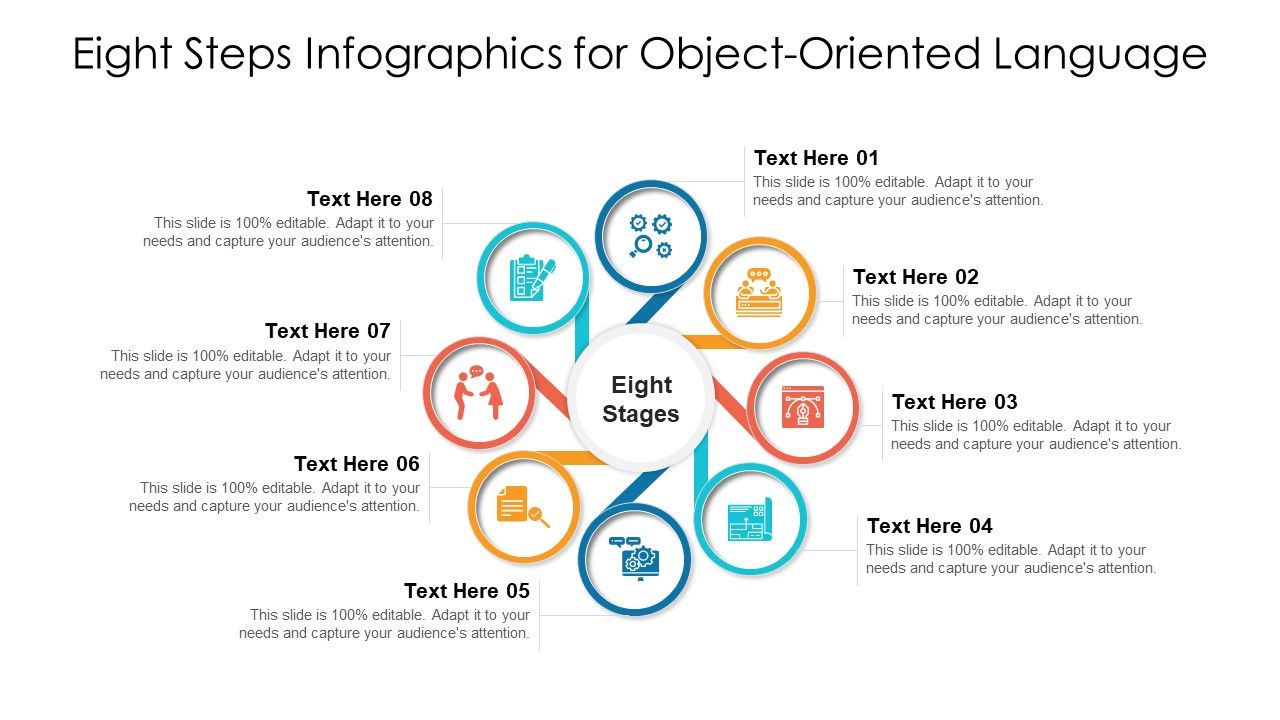 Eight Steps Infographics for Object-Oriented Language

Eight Stages

Text Here 01
This slide is 100% editable. Adapt it to your needs and capture your audience's attention.

Text Here 02
This slide is 100% editable. Adapt it to your needs and capture your audience's attention.

Text Here 03
This slide is 100% editable. Adapt it to your needs and capture your audience's attention.

Text Here 04
This slide is 100% editable. Adapt it to your needs and capture your audience's attention.

Text Here 05
This slide is 100% editable. Adapt it to your needs and capture your audience's attention.

Text Here 06
This slide is 100% editable. Adapt it to your needs and capture your audience's attention.

Text Here 07
This slide is 100% editable. Adapt it to your needs and capture your audience's attention.

Text Here 08
This slide is 100% editable. Adapt it to your needs and capture your audience's attention.